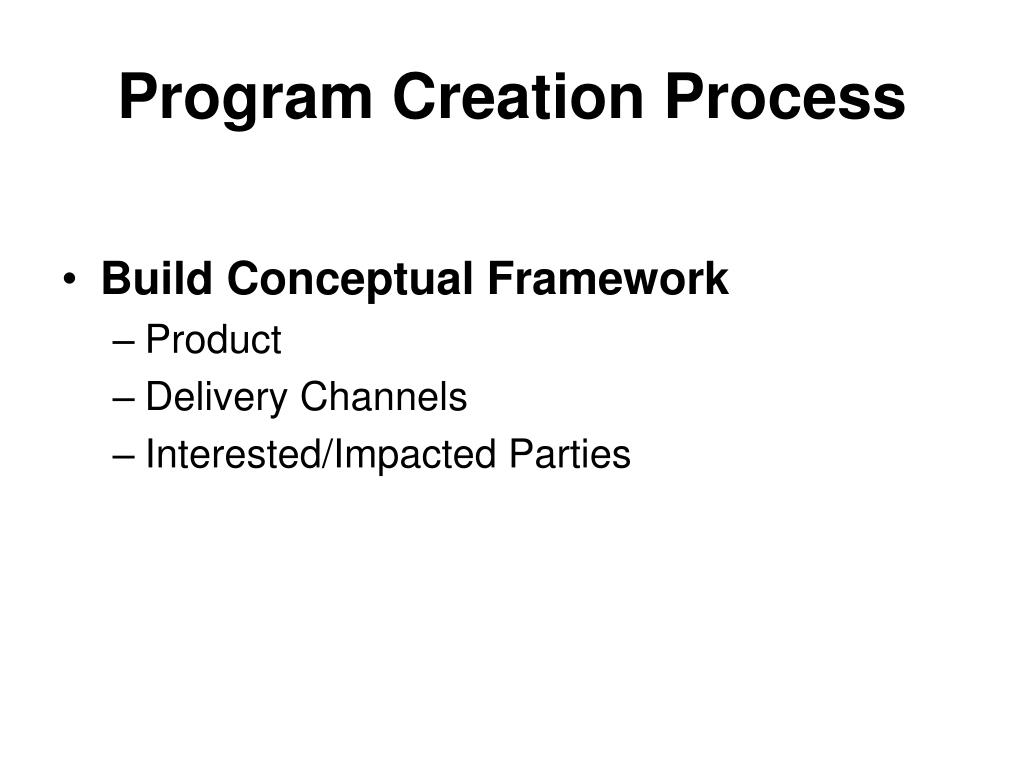 Program Creation Process

• Build Conceptual Framework
– Product
– Delivery Channels
– Interested/Impacted Parties